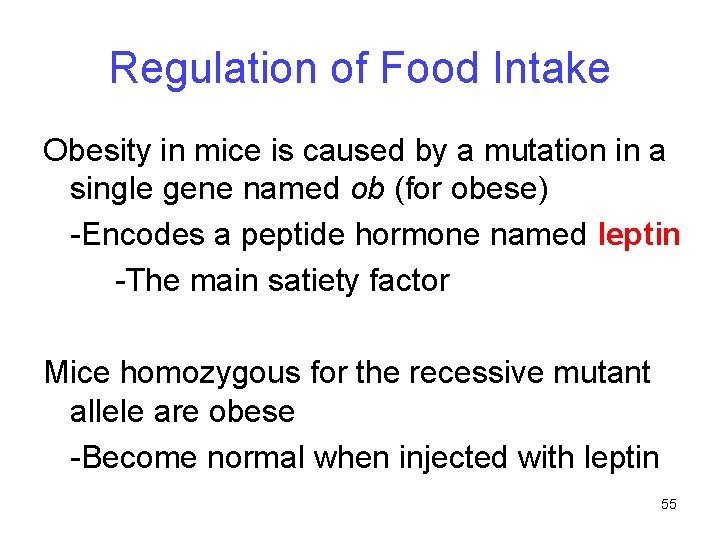 Regulation of Food Intake

Obesity in mice is caused by a mutation in a single gene named ob (for obese)

-Encodes a peptide hormone named leptin

-The main satiety factor

Mice homozygous for the recessive mutant allele are obese

-Become normal when injected with leptin

55